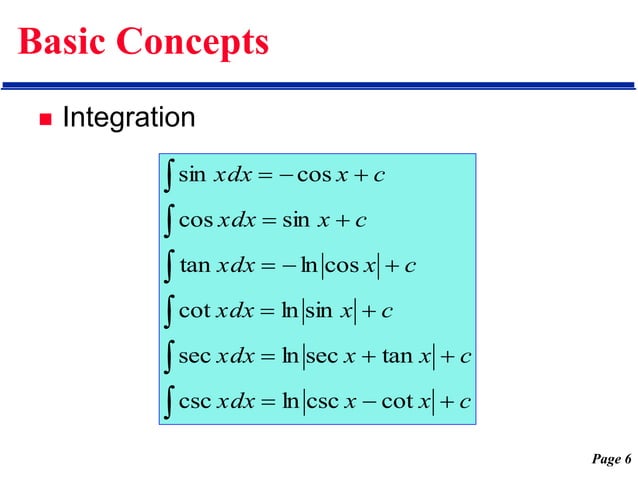 Basic Concepts

Integration

$\int \sin x dx = -\cos x + c$

$\int \cos x dx = \sin x + c$

$\int \tan x dx = -\ln|\cos x| + c$

$\int \cot x dx = \ln|\sin x| + c$

$\int \sec x dx = \ln|\sec x + \tan x| + c$

$\int \csc x dx = \ln|\csc x - \cot x| + c$

Page 6